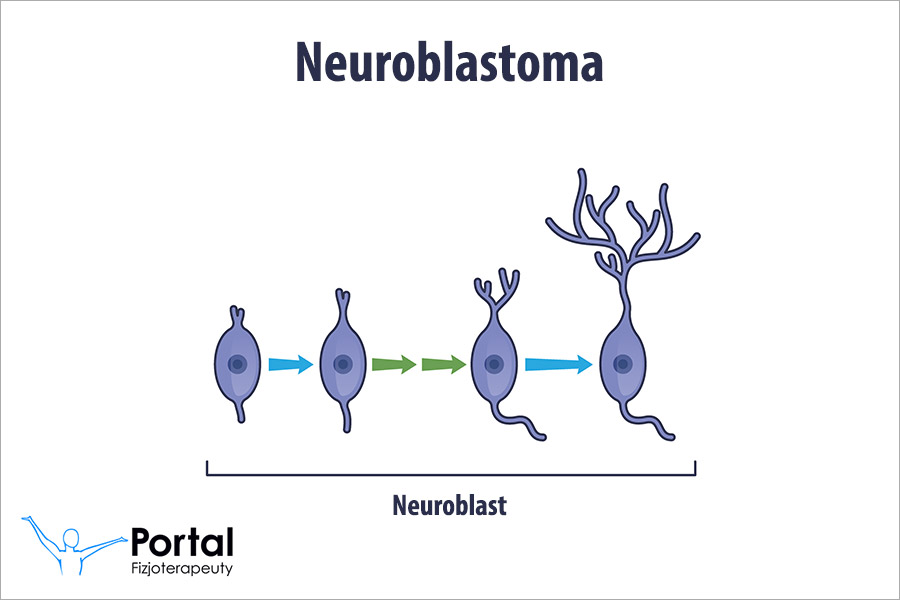 Neuroblastoma

Neuroblast

Portal
Fizjoterapeuty